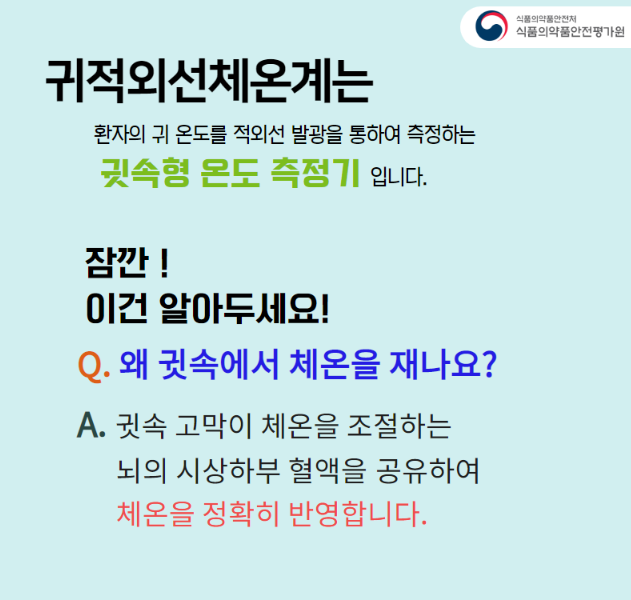 식품의약품안전처
식품의약품안전평가원

귀적외선체온계는

환자의 귀 온도를 적외선 발광을 통하여 측정하는
귓속형 온도 측정기 입니다.

잠깐 !
이건 알아두세요!

Q. 왜 귓속에서 체온을 재나요?

A. 귓속 고막이 체온을 조절하는 뇌의 시상하부 혈액을 공유하여 체온을 정확히 반영합니다.